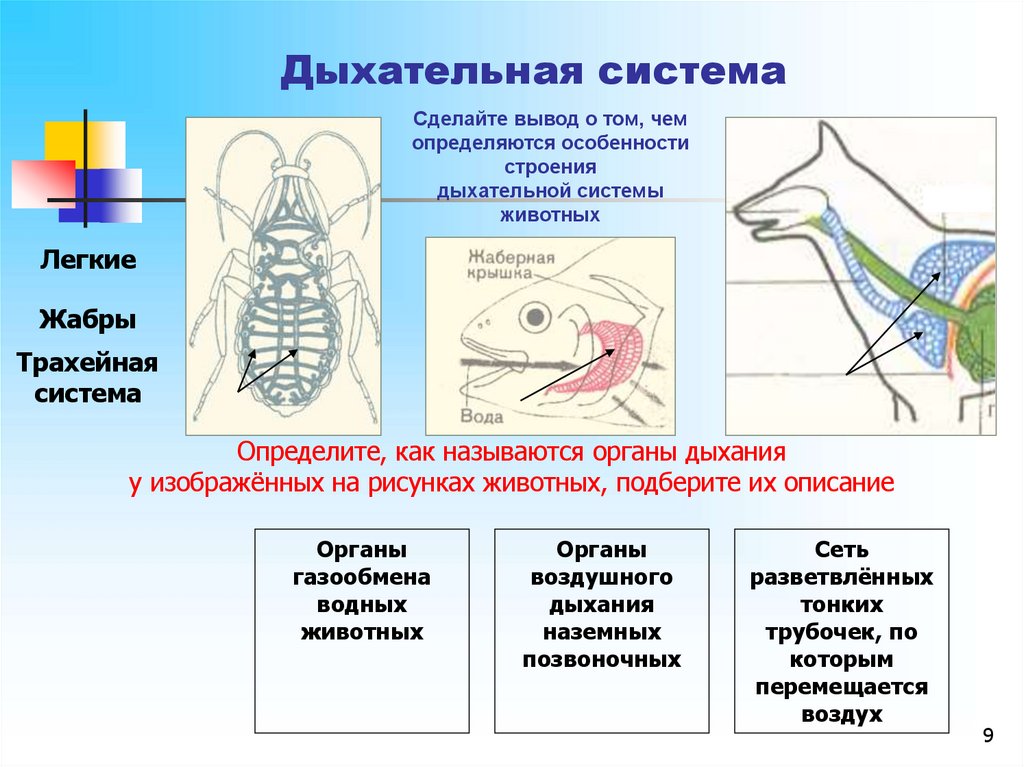 Дыхательная система

Сделайте вывод о том, чем определяются особенности строения дыхательной системы животных

Легкие

Жабры

Трахейная система

Жаберная крышка

Вода

Определите, как называются органы дыхания у изображённых на рисунках животных, подберите их описание

Органы газообмена водных животных

Органы воздушного дыхания наземных позвоночных

Сеть разветвлённых тонких трубочек, по которым перемещается воздух

9